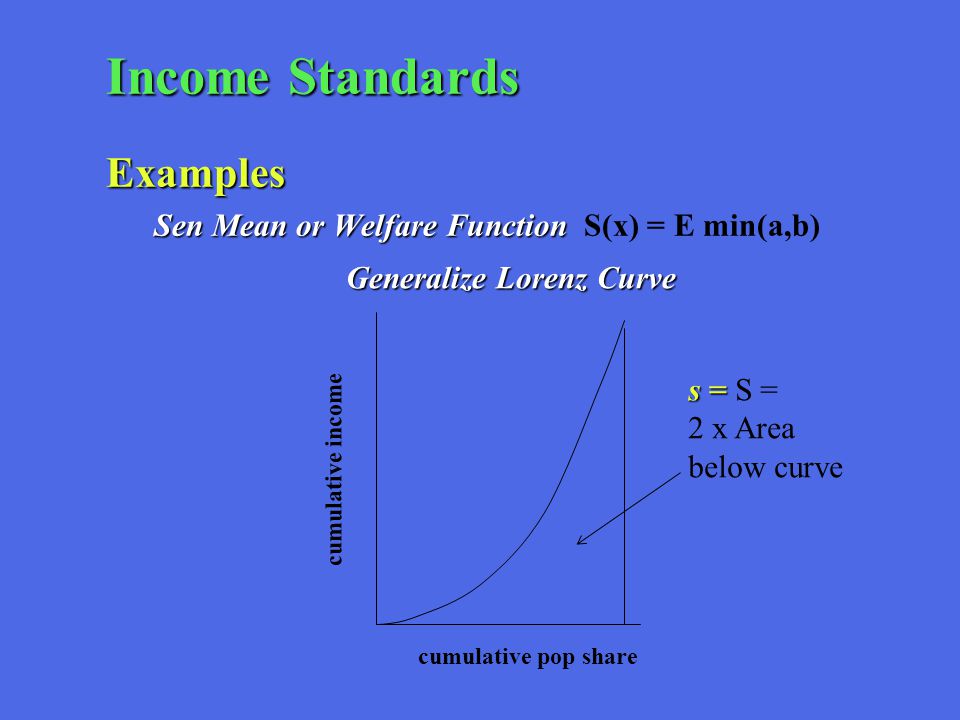 Income Standards

Examples

Sen Mean or Welfare Function S(x) = E min(a,b)

Generalize Lorenz Curve

cumulative income

s = S = 2 x Area below curve

cumulative pop share